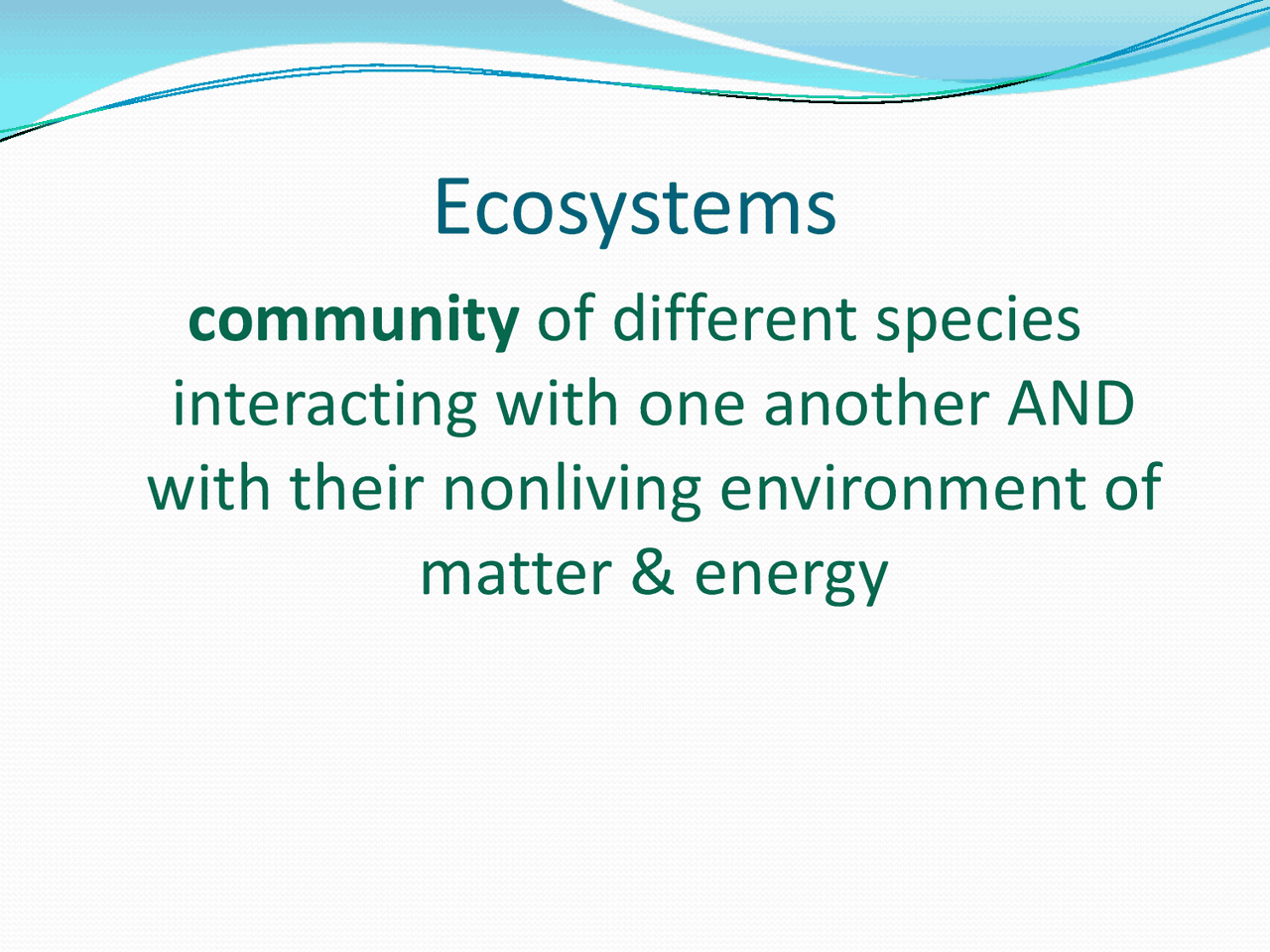 Ecosystems

community of different species interacting with one another AND with their nonliving environment of matter & energy